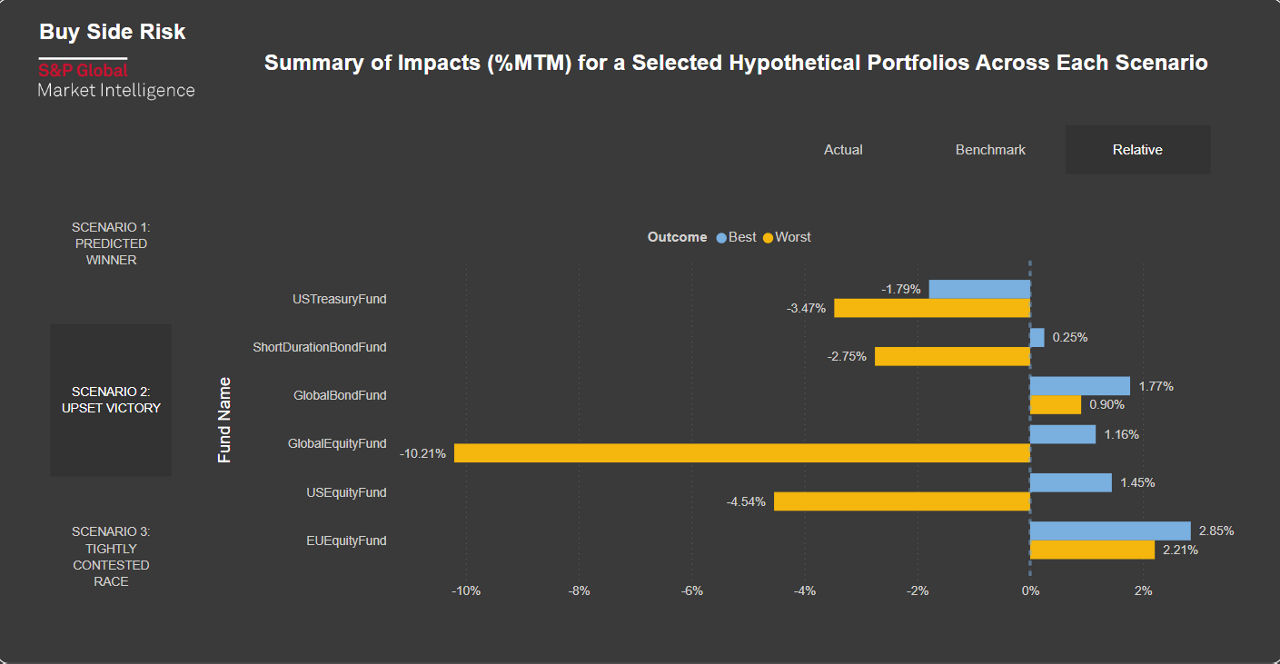 Buy Side Risk
S&P Global
Market Intelligence

Summary of Impacts (%MTM) for a Selected Hypothetical Portfolios Across Each Scenario

Actual
Benchmark
Relative

SCENARIO 1: PREDICTED WINNER

SCENARIO 2: UPSET VICTORY

SCENARIO 3: TIGHTLY CONTESTED RACE

Outcome Best Worst

Fund Name

USTreasuryFund -1.79% -3.47%
ShortDurationBondFund 0.25% -2.75%
GlobalBondFund 1.77% 0.90%
GlobalEquityFund 1.16% -10.21%
USEquityFund 1.45% -4.54%
EUEquityFund 2.85% 2.21%

-10% -8% -6% -4% -2% 0% 2%